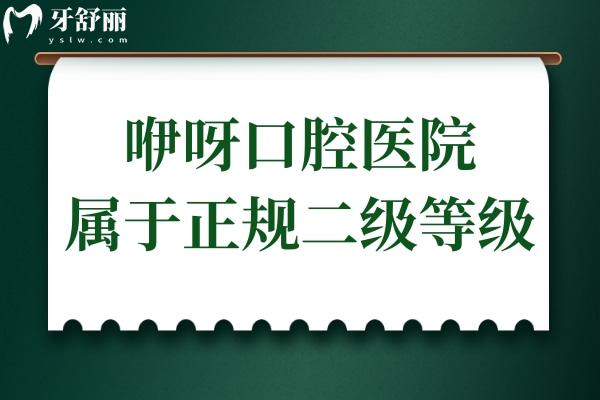 牙舒丽
yslw.com

咿呀口腔医院
属于正规二级等级